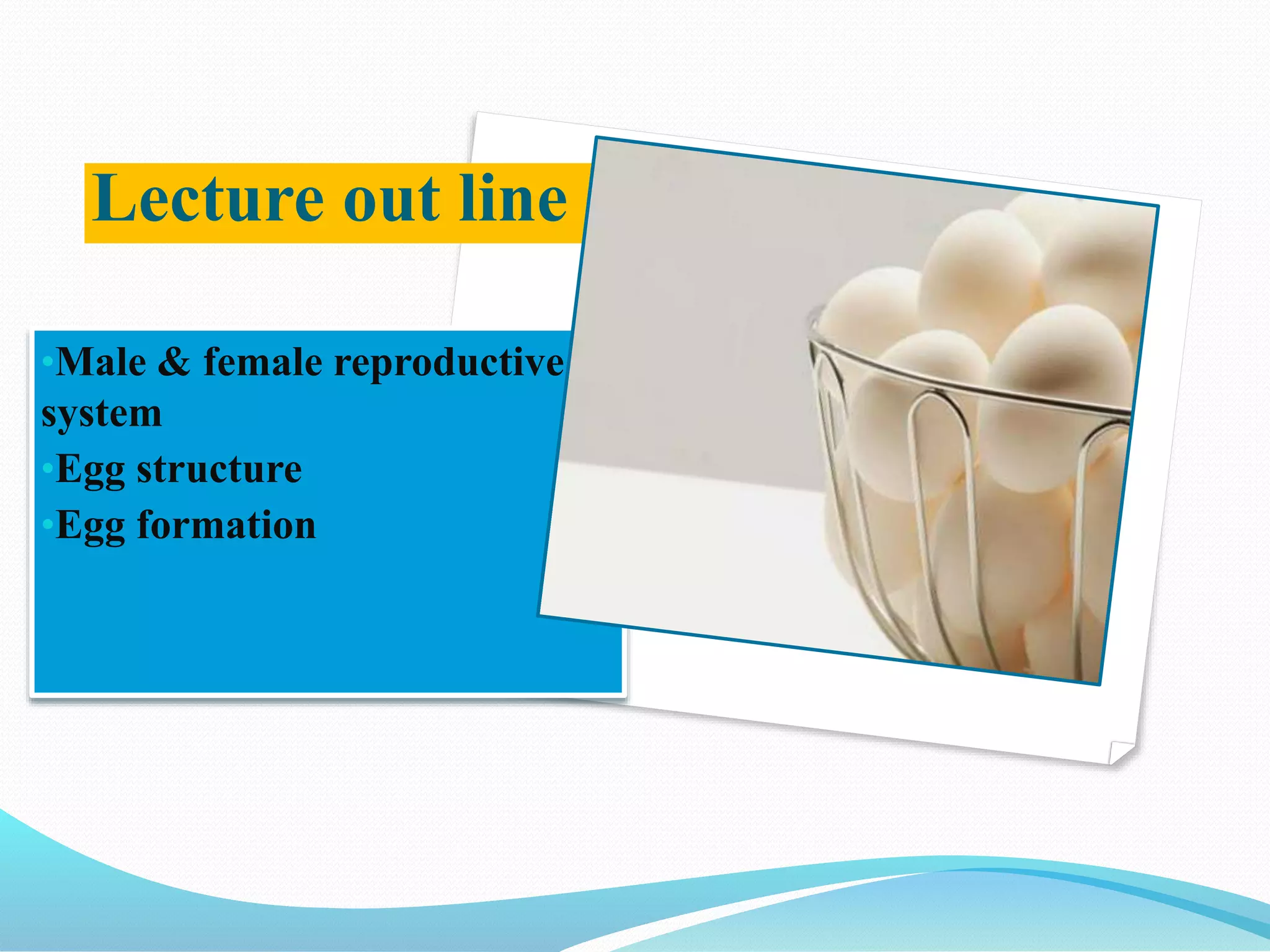 Lecture out line

•Male & female reproductive system
•Egg structure
•Egg formation